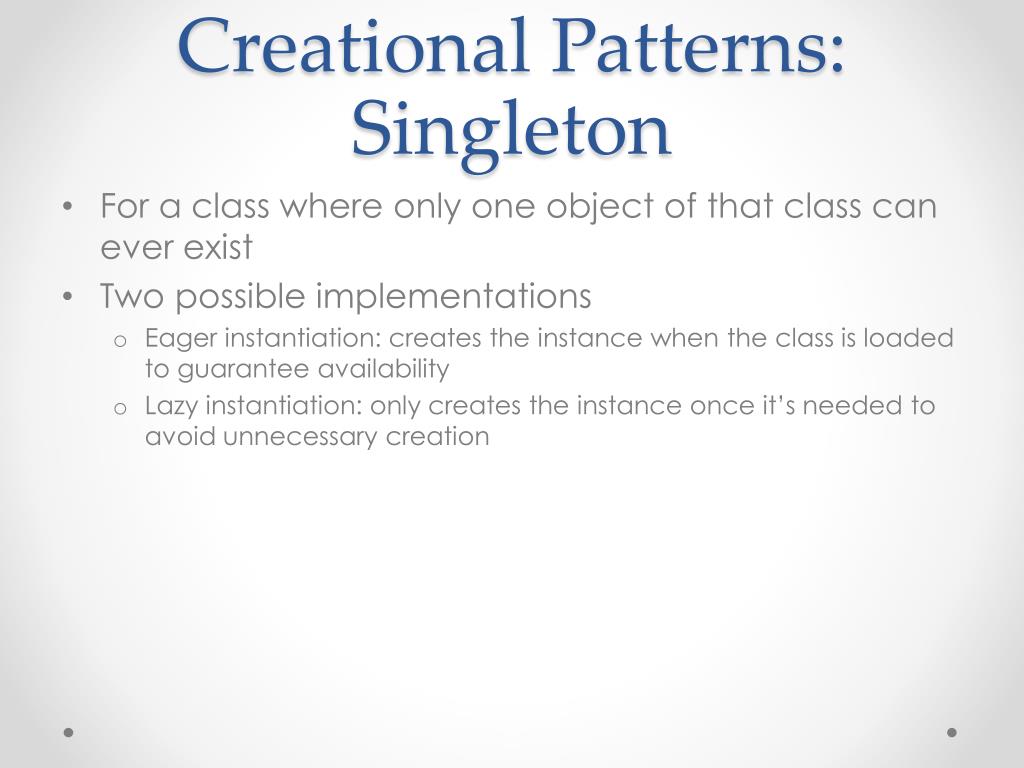 Creational Patterns: Singleton

• For a class where only one object of that class can ever exist
• Two possible implementations
  o Eager instantiation: creates the instance when the class is loaded to guarantee availability
  o Lazy instantiation: only creates the instance once it's needed to avoid unnecessary creation